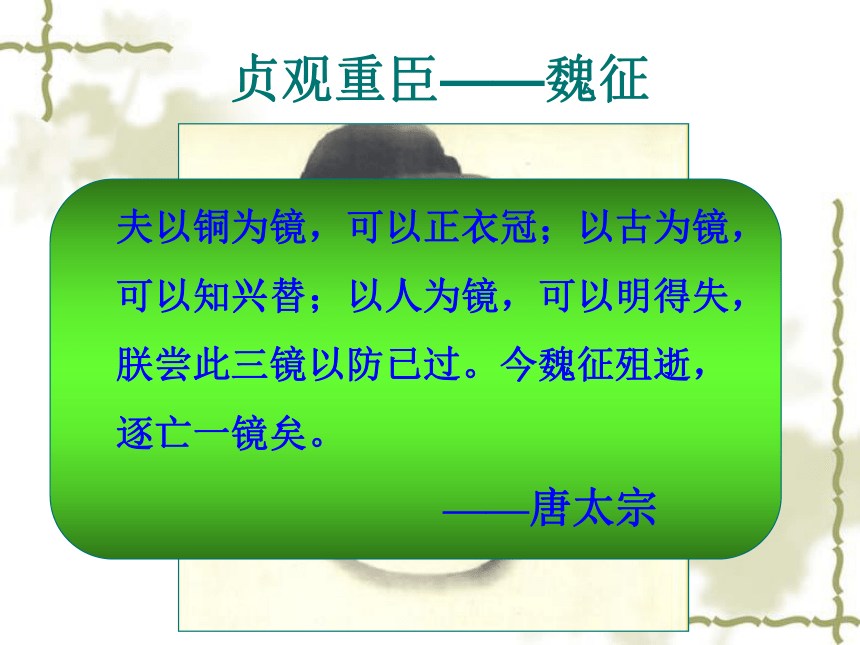 贞观重臣——魏征

夫以铜为镜，可以正衣冠；以古为镜，可以知兴替；以人为镜，可以明得失，朕尝此三镜以防已过。今魏征殂逝，逐亡一镜矣。

——唐太宗